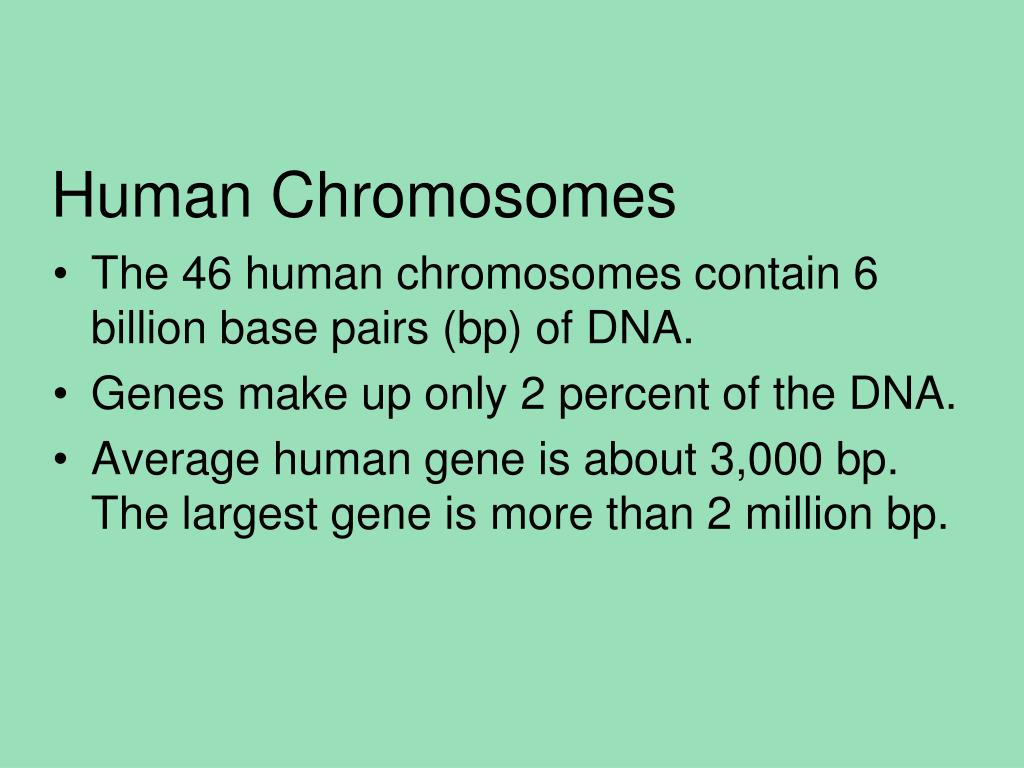 Human Chromosomes

• The 46 human chromosomes contain 6 billion base pairs (bp) of DNA.
• Genes make up only 2 percent of the DNA.
• Average human gene is about 3,000 bp. The largest gene is more than 2 million bp.